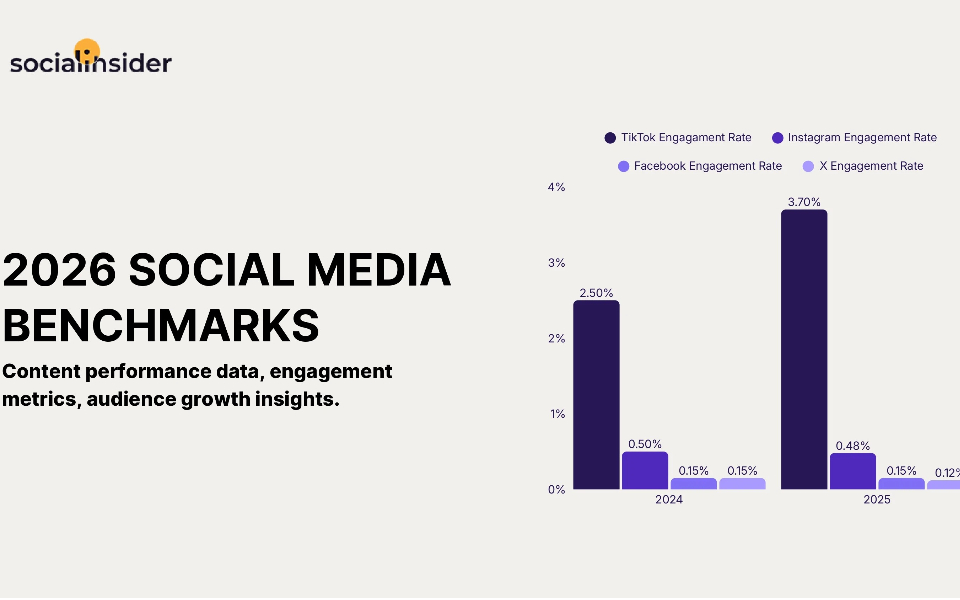 socialinsider

2026 SOCIAL MEDIA BENCHMARKS

Content performance data, engagement metrics, audience growth insights.

TikTok Engagament Rate
Instagram Engagement Rate
Facebook Engagement Rate
X Engagement Rate

4%
3%
2%
1%
0%

2.50%
0.50%
0.15%
0.15%
2024

3.70%
0.48%
0.15%
0.12%
2025